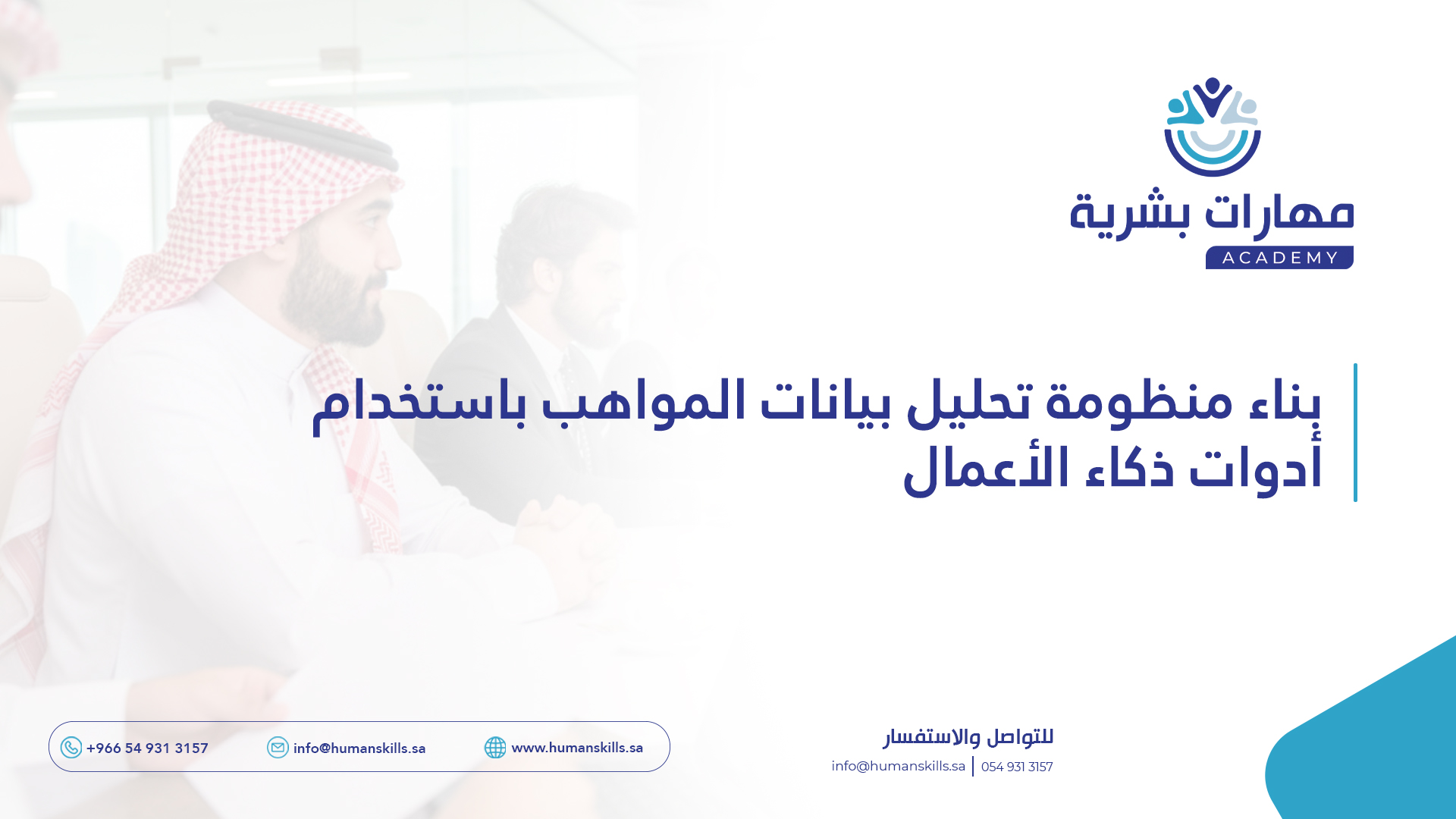 مهارات بشرية
ACADEMY

بناء منظومة تحليل بيانات المواهب باستخدام أدوات ذكاء الأعمال

للتواصل والاستفسار
054 931 3157 | info@humanskills.sa

+966 54 931 3157
info@humanskills.sa
www.humanskills.sa